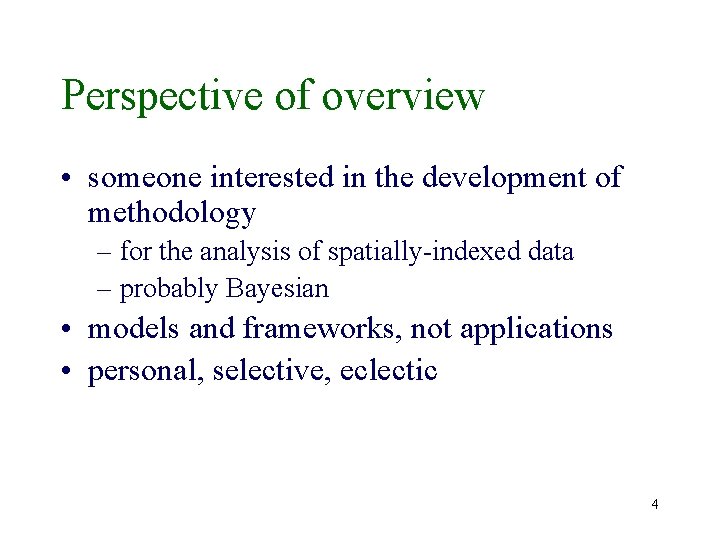 Perspective of overview

• someone interested in the development of methodology
– for the analysis of spatially-indexed data
– probably Bayesian

• models and frameworks, not applications

• personal, selective, eclectic

4